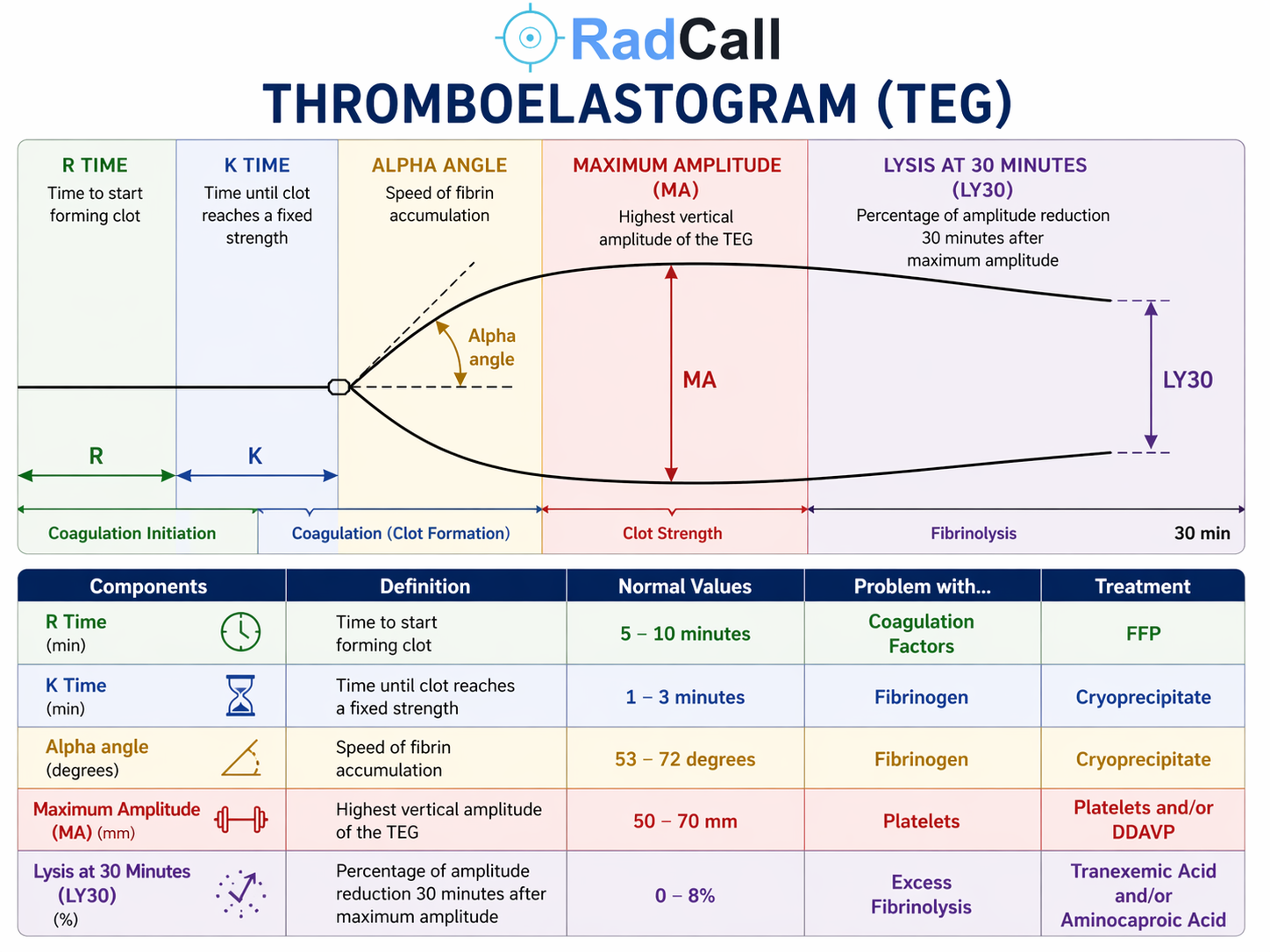 RadCall

THROMBOELASTOGRAM (TEG)

R TIME
Time to start forming clot

K TIME
Time until clot reaches a fixed strength

ALPHA ANGLE
Speed of fibrin accumulation

MAXIMUM AMPLITUDE (MA)
Highest vertical amplitude of the TEG

LYSIS AT 30 MINUTES (LY30)
Percentage of amplitude reduction 30 minutes after maximum amplitude

Alpha angle

MA

LY30

R

K

Coagulation Initiation

Coagulation (Clot Formation)

Clot Strength

Fibrinolysis

30 min

| Components | Definition | Normal Values | Problem with... | Treatment |
|---|---|---|---|---|
| R Time (min) | Time to start forming clot | 5 – 10 minutes | Coagulation Factors | FFP |
| K Time (min) | Time until clot reaches a fixed strength | 1 – 3 minutes | Fibrinogen | Cryoprecipitate |
| Alpha angle (degrees) | Speed of fibrin accumulation | 53 – 72 degrees | Fibrinogen | Cryoprecipitate |
| Maximum Amplitude (MA) (mm) | Highest vertical amplitude of the TEG | 50 – 70 mm | Platelets | Platelets and/or DDAVP |
| Lysis at 30 Minutes (LY30) (%) | Percentage of amplitude reduction 30 minutes after maximum amplitude | 0 – 8% | Excess Fibrinolysis | Tranexemic Acid and/or Aminocaproic Acid |